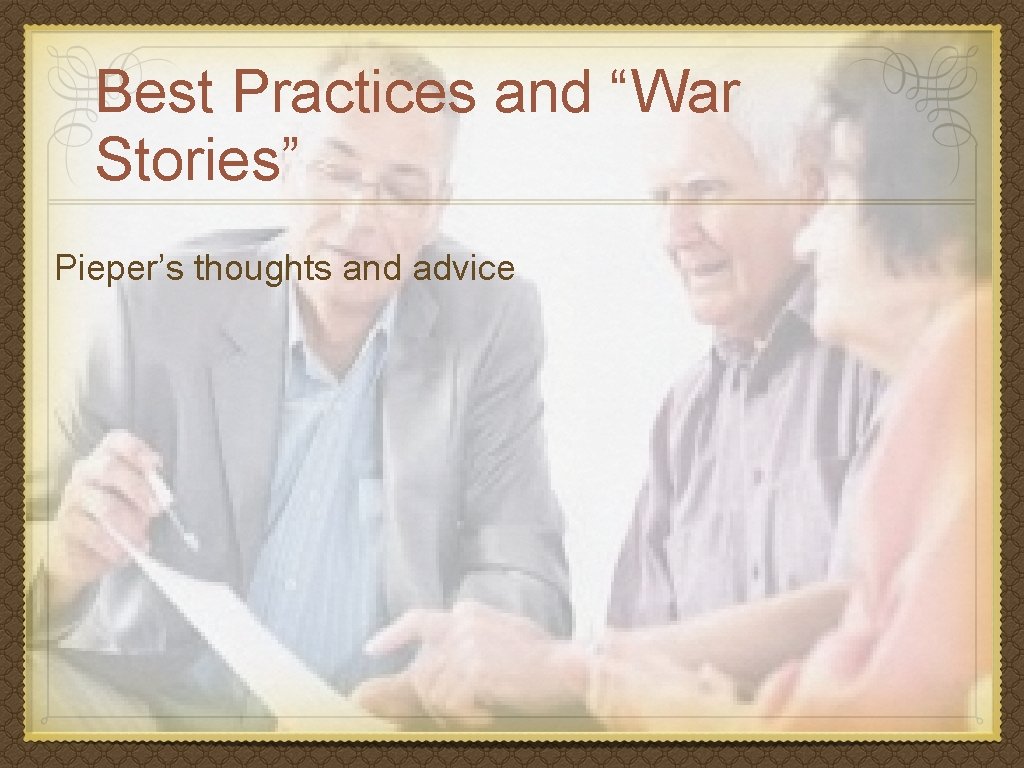 Best Practices and “War Stories”

Pieper’s thoughts and advice